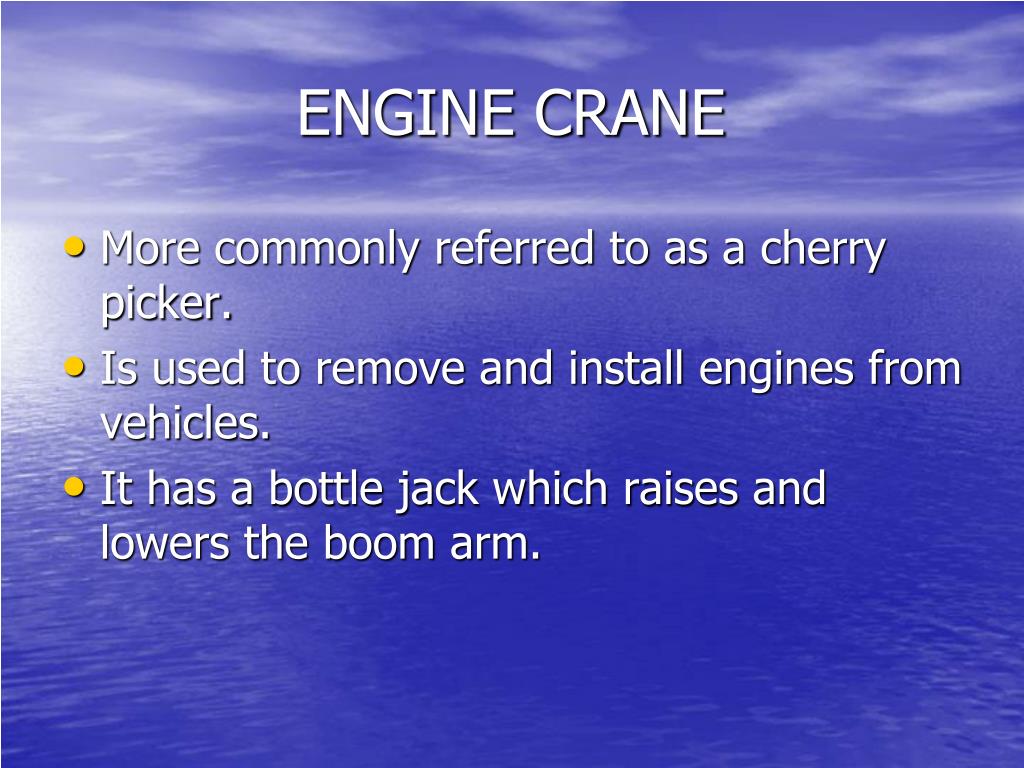 ENGINE CRANE

• More commonly referred to as a cherry picker.
• Is used to remove and install engines from vehicles.
• It has a bottle jack which raises and lowers the boom arm.